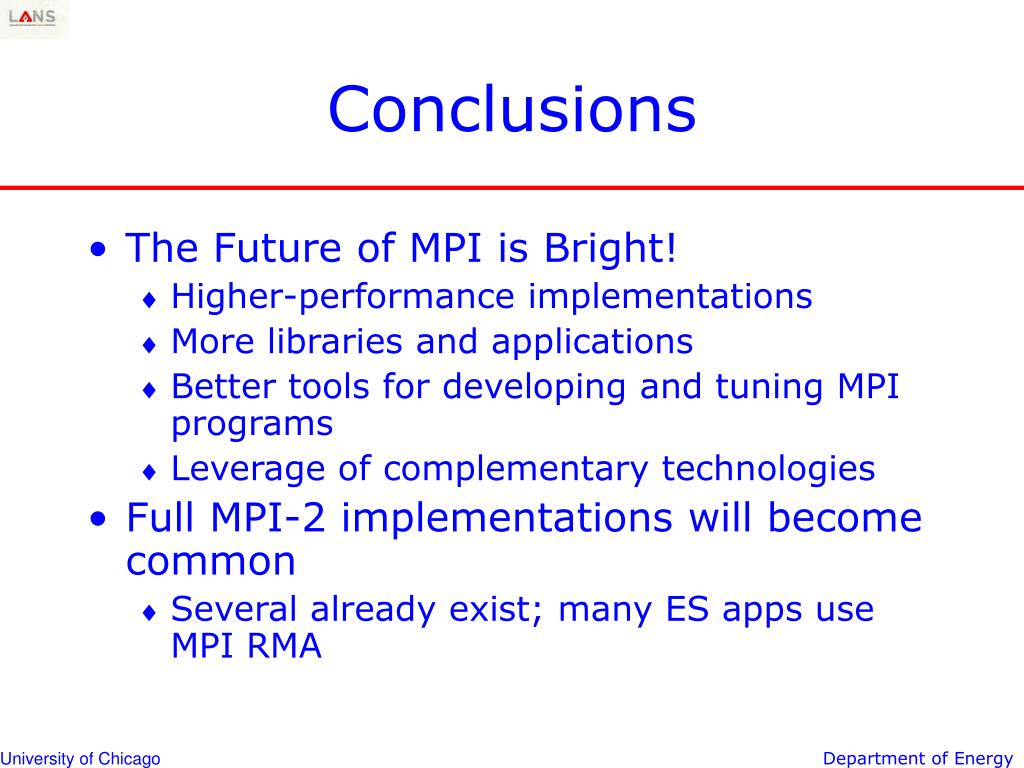 LANS

Conclusions

• The Future of MPI is Bright!
♦ Higher-performance implementations
♦ More libraries and applications
♦ Better tools for developing and tuning MPI programs
♦ Leverage of complementary technologies
• Full MPI-2 implementations will become common
♦ Several already exist; many ES apps use MPI RMA

University of Chicago

Department of Energy